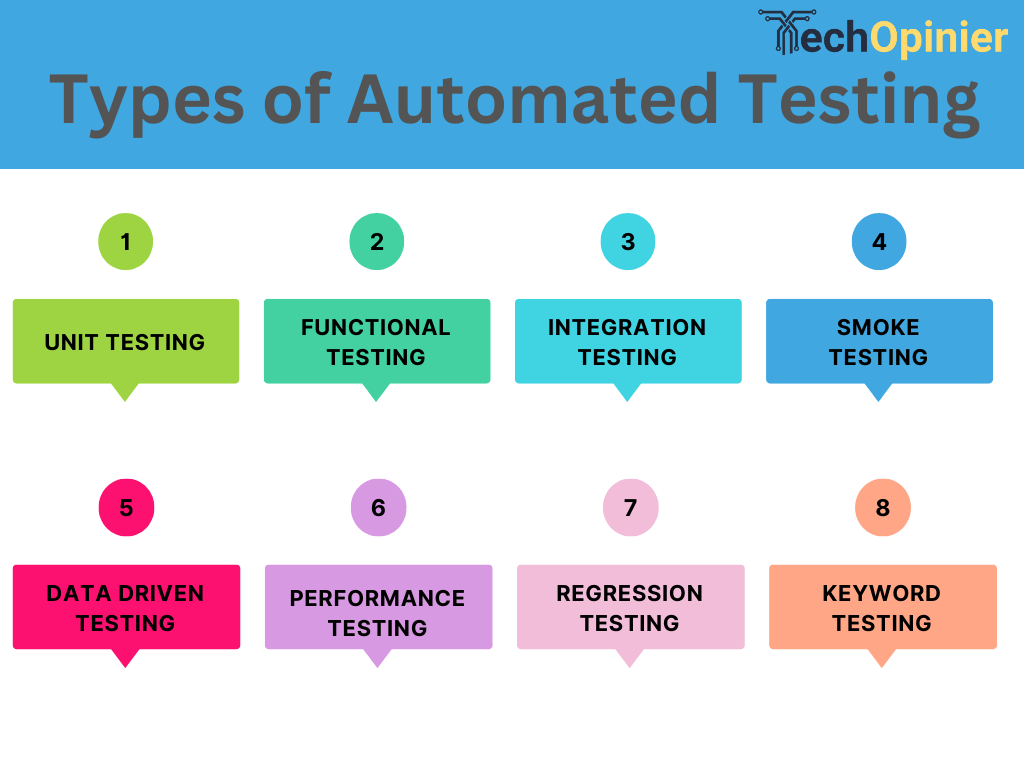 TechOpinier

Types of Automated Testing

1
UNIT TESTING

2
FUNCTIONAL TESTING

3
INTEGRATION TESTING

4
SMOKE TESTING

5
DATA DRIVEN TESTING

6
PERFORMANCE TESTING

7
REGRESSION TESTING

8
KEYWORD TESTING